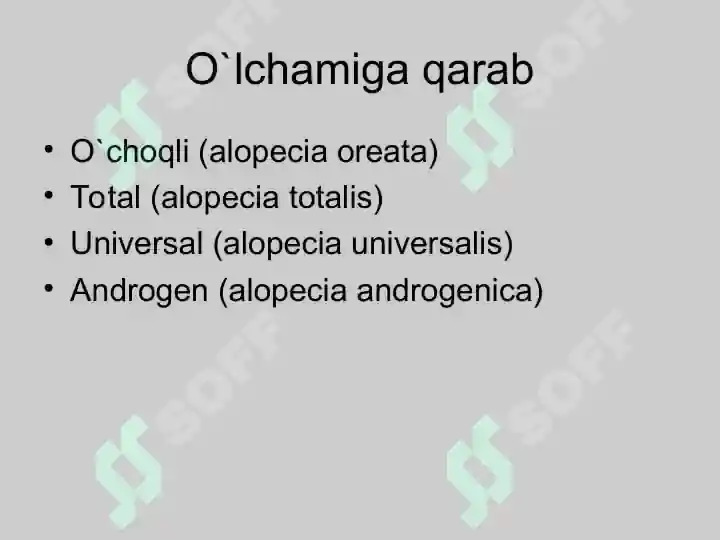 O`lchamiga qarab

• O`choqli (alopecia oreata)
• Total (alopecia totalis)
• Universal (alopecia universalis)
• Androgen (alopecia androgenica)

SOFF SOFF SOFF SOFF